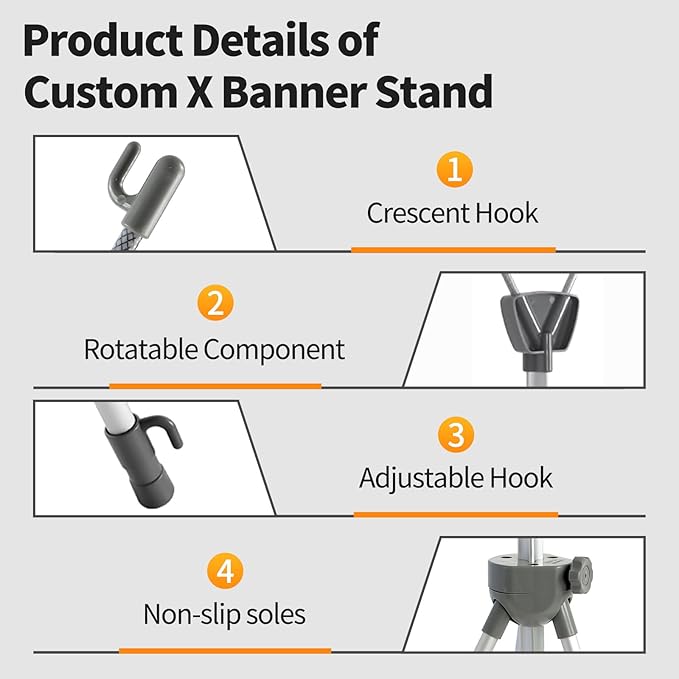 Product Details of Custom X Banner Stand

1

Crescent Hook

2

Rotatable Component

3

Adjustable Hook

4

Non-slip soles